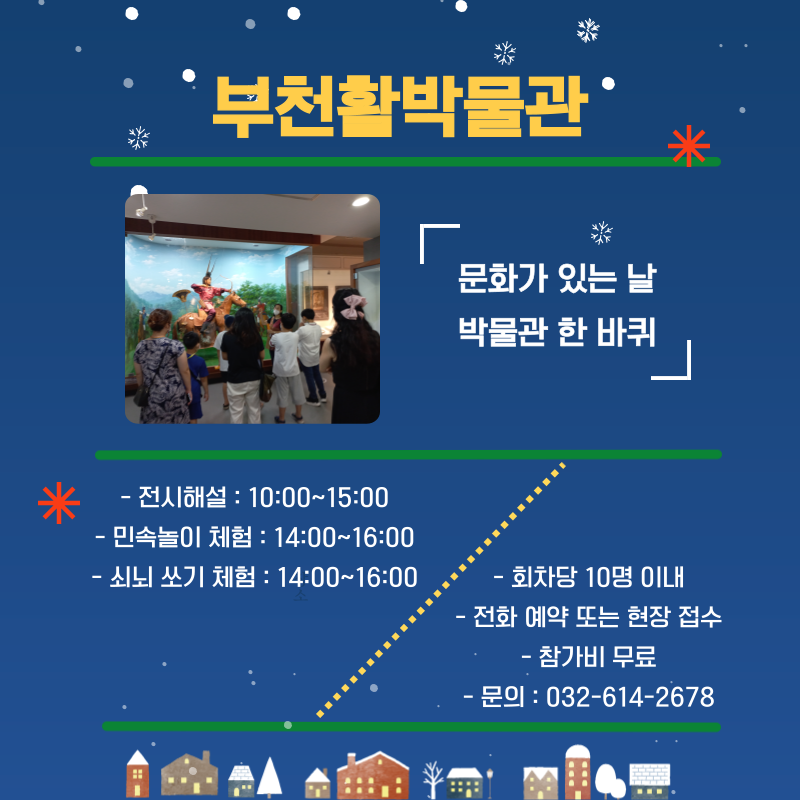 부천활박물관

문화가 있는 날
박물관 한 바퀴

- 전시해설 : 10:00~15:00
- 민속놀이 체험 : 14:00~16:00
- 쇠뇌 쏘기 체험 : 14:00~16:00

- 회차당 10명 이내
- 전화 예약 또는 현장 접수
- 참가비 무료
- 문의 : 032-614-2678